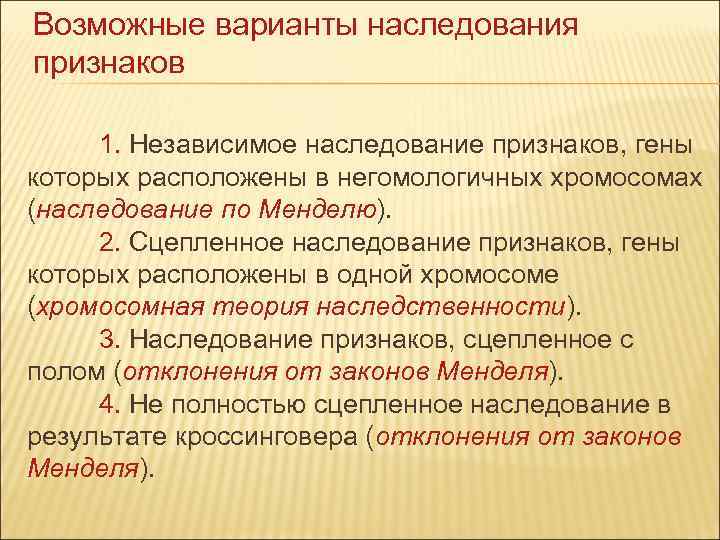 Возможные варианты наследования признаков

1. Независимое наследование признаков, гены которых расположены в негомологичных хромосомах (наследование по Менделю).

2. Сцепленное наследование признаков, гены которых расположены в одной хромосоме (хромосомная теория наследственности).

3. Наследование признаков, сцепленное с полом (отклонения от законов Менделя).

4. Не полностью сцепленное наследование в результате кроссинговера (отклонения от законов Менделя).